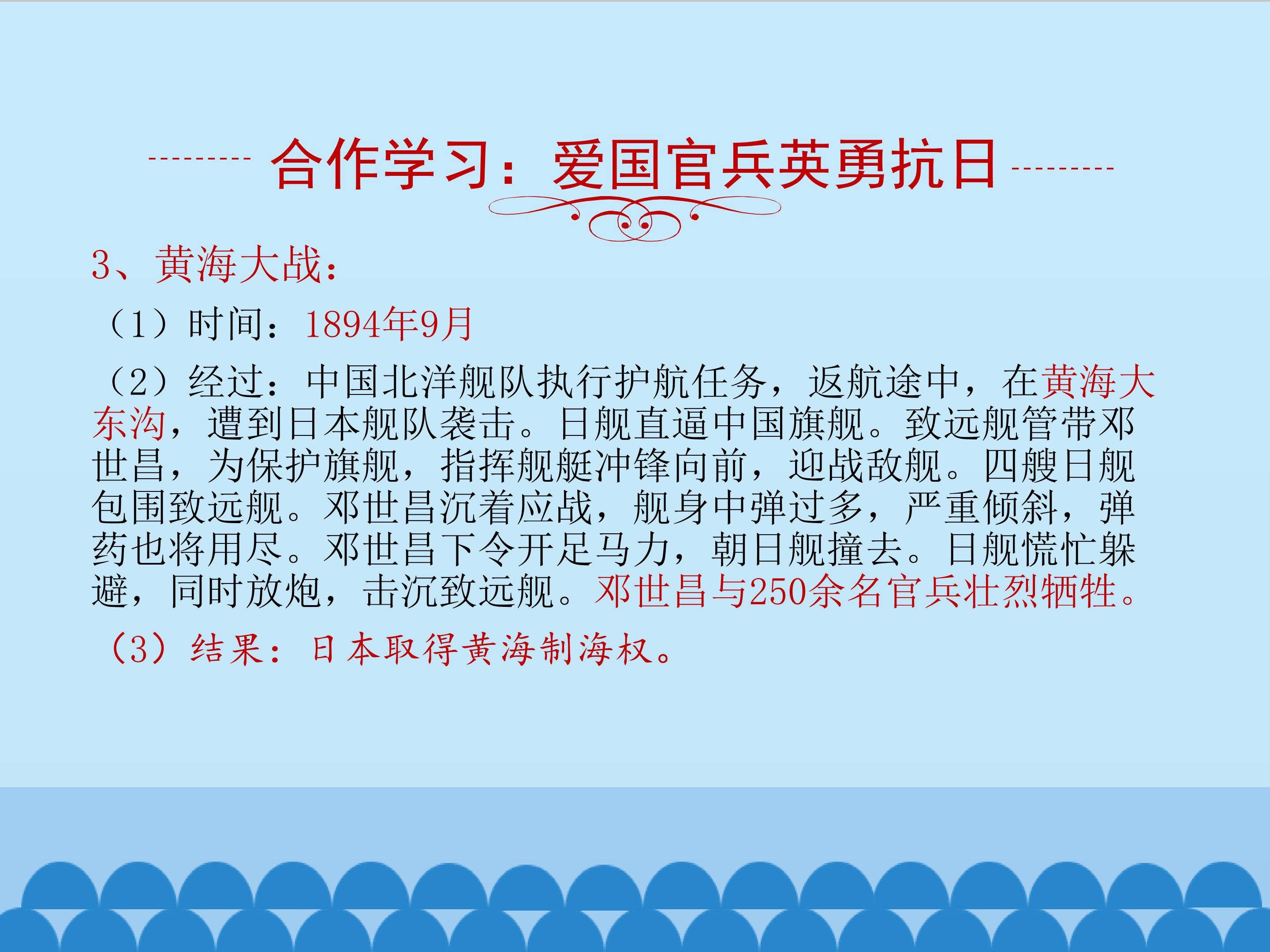 合作学习：爱国官兵英勇抗日

3、黄海大战：

（1）时间：1894年9月

（2）经过：中国北洋舰队执行护航任务，返航途中，在黄海大东沟，遭到日本舰队袭击。日舰直逼中国旗舰。致远舰管带邓世昌，为保护旗舰，指挥舰艇冲锋向前，迎战敌舰。四艘日舰包围致远舰。邓世昌沉着应战，舰身中弹过多，严重倾斜，弹药也将用尽。邓世昌下令开足马力，朝日舰撞去。日舰慌忙躲避，同时放炮，击沉致远舰。邓世昌与250余名官兵壮烈牺牲。

（3）结果：日本取得黄海制海权。